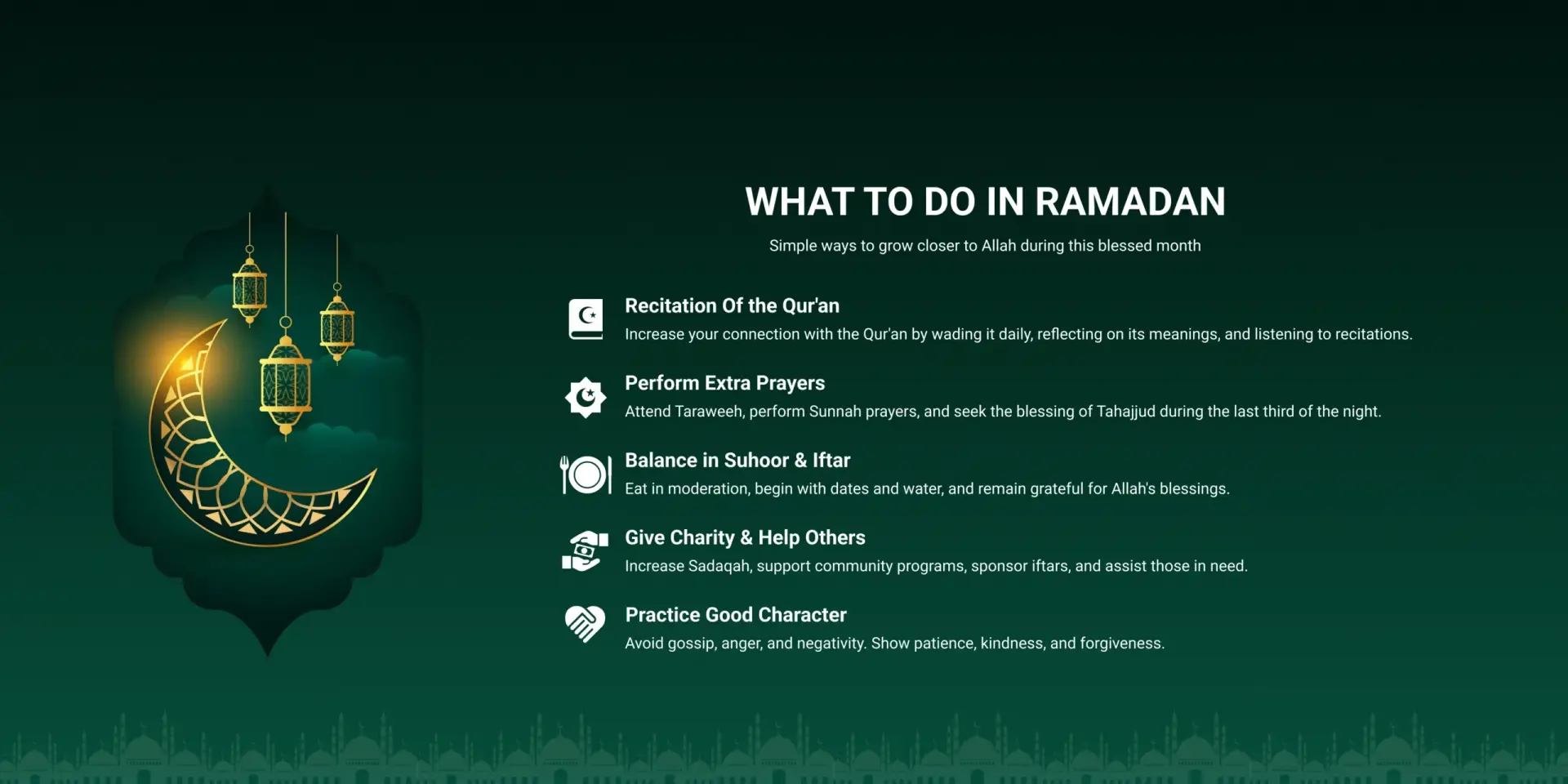 WHAT TO DO IN RAMADAN

Simple ways to grow closer to Allah during this blessed month

Recitation Of the Qur'an
Increase your connection with the Qur'an by wading it daily, reflecting on its meanings, and listening to recitations.

Perform Extra Prayers
Attend Taraweeh, perform Sunnah prayers, and seek the blessing of Tahajjud during the last third of the night.

Balance in Suhoor & Iftar
Eat in moderation, begin with dates and water, and remain grateful for Allah's blessings.

Give Charity & Help Others
Increase Sadaqah, support community programs, sponsor iftars, and assist those in need.

Practice Good Character
Avoid gossip, anger, and negativity. Show patience, kindness, and forgiveness.